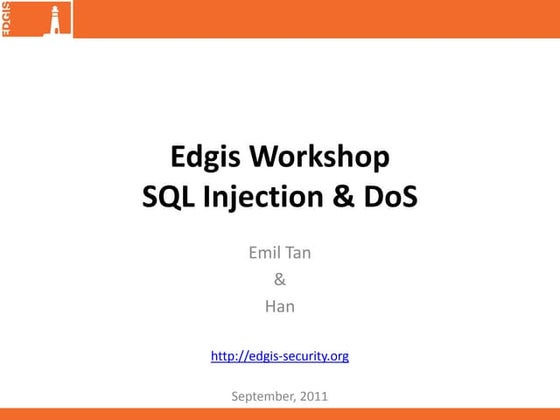 EDGIS

Edgis Workshop
SQL Injection & DoS

Emil Tan
&
Han

http://edgis-security.org

September, 2011